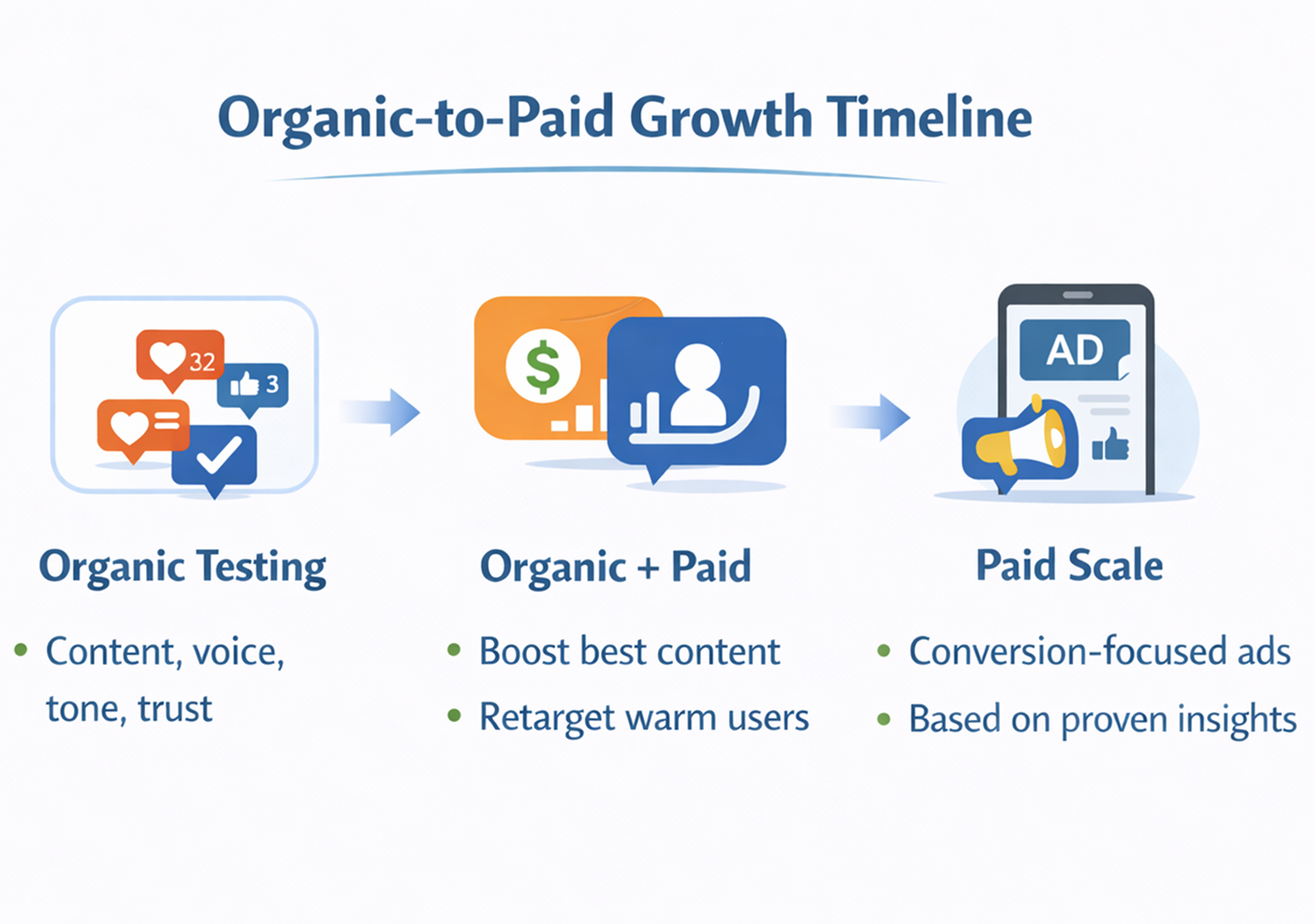 Organic-to-Paid Growth Timeline

32

3

$

AD

Organic Testing

• Content, voice, tone, trust

Organic + Paid

• Boost best content
• Retarget warm users

Paid Scale

• Conversion-focused ads
• Based on proven insights